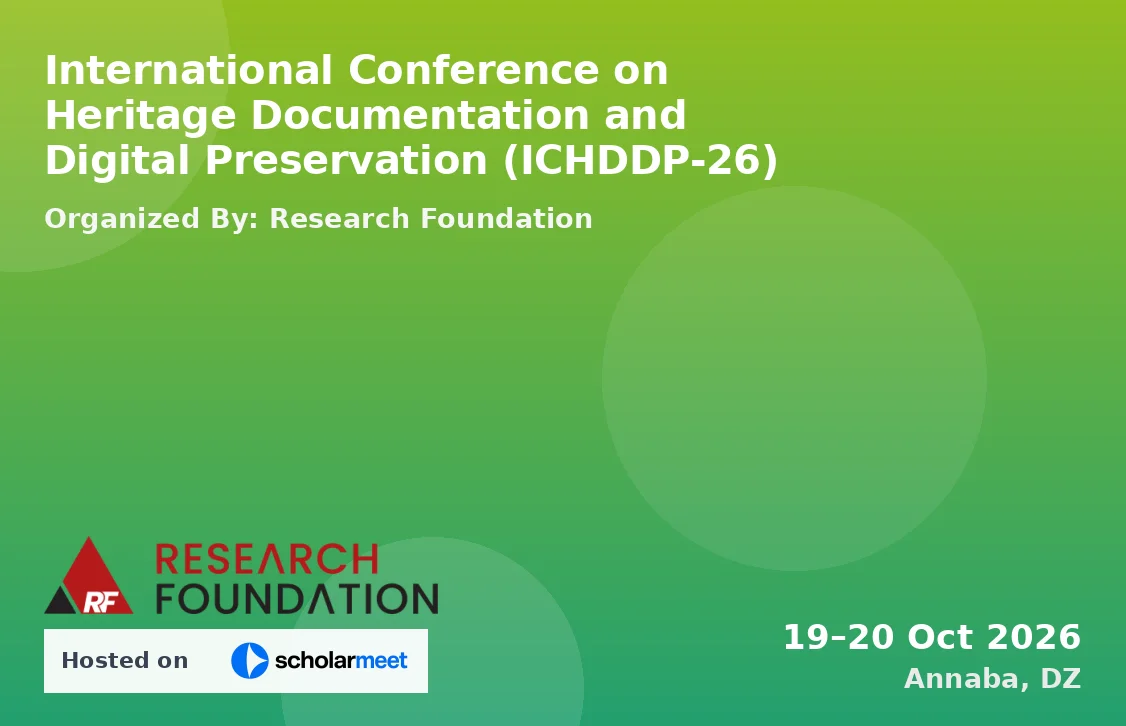 International Conference on Heritage Documentation and Digital Preservation (ICHDDP-26)

Organized By: Research Foundation

RF RESEARCH FOUNDATION

Hosted on scholarmeet

19–20 Oct 2026
Annaba, DZ